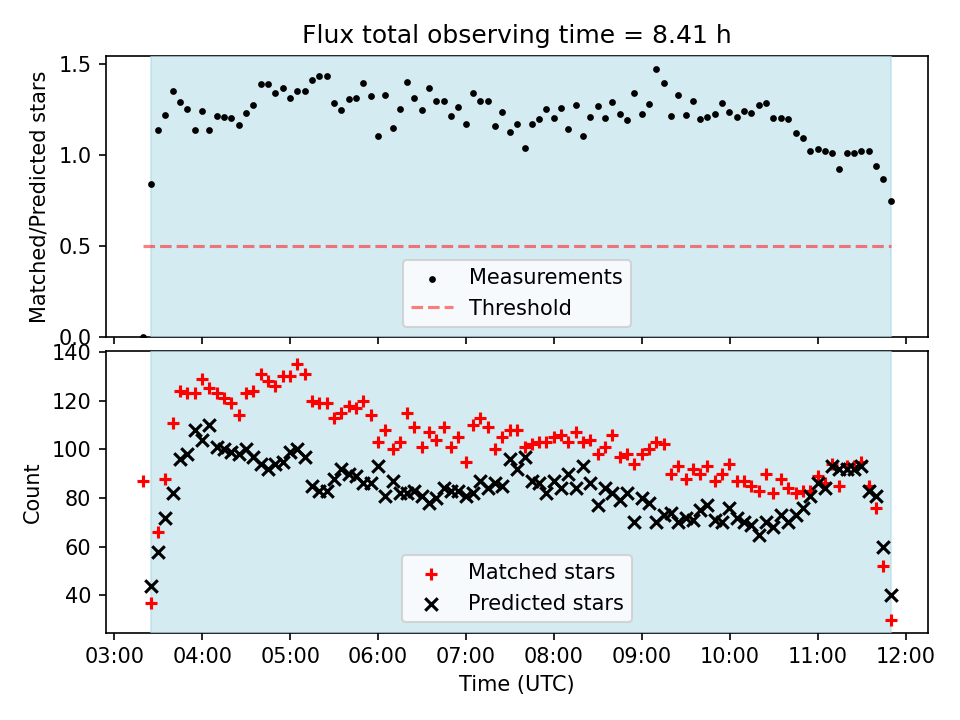 Flux total observing time = 8.41 h

Matched/Predicted stars

1.5
1.0
0.5
0.0

Measurements
Threshold

Count

140
120
100
80
60
40

Matched stars
Predicted stars

03:00 04:00 05:00 06:00 07:00 08:00 09:00 10:00 11:00 12:00

Time (UTC)